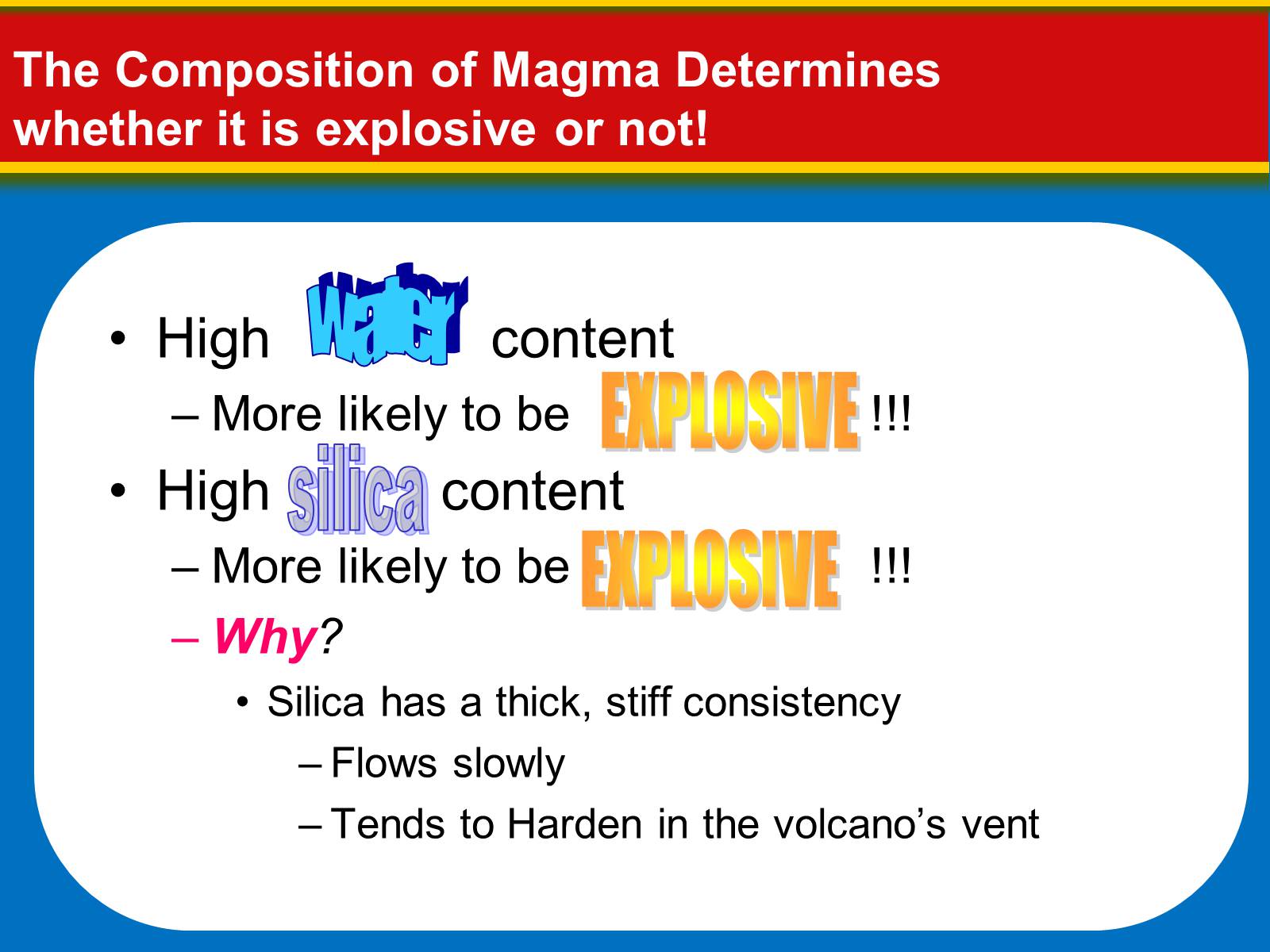 The Composition of Magma Determines whether it is explosive or not!

• High Water content

– More likely to be EXPLOSIVE !!!

• High silica content

– More likely to be EXPLOSIVE !!!

– Why?

• Silica has a thick, stiff consistency

– Flows slowly

– Tends to Harden in the volcano's vent